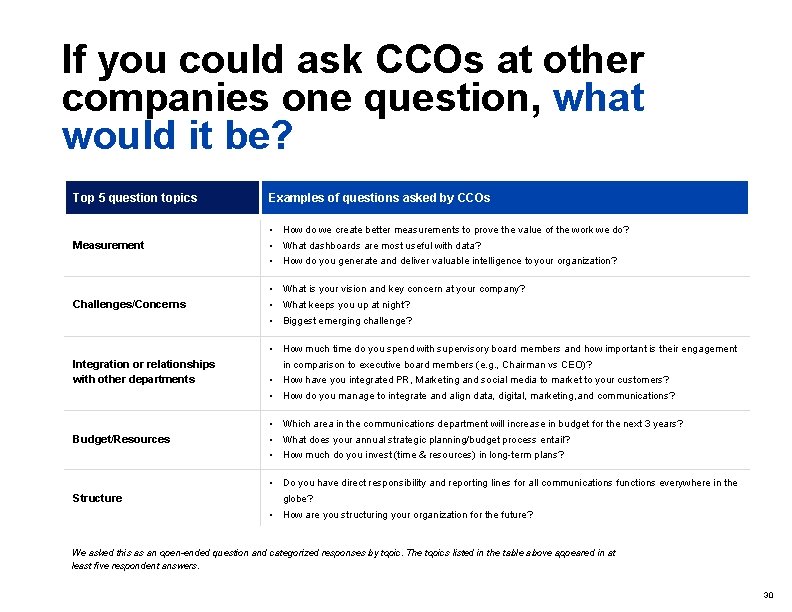 If you could ask CCOs at other companies one question, what would it be?

| Top 5 question topics | Examples of questions asked by CCOs |
|---|---|
| Measurement | • How do we create better measurements to prove the value of the work we do? • What dashboards are most useful with data? • How do you generate and deliver valuable intelligence to your organization? |
| Challenges/Concerns | • What is your vision and key concern at your company? • What keeps you up at night? • Biggest emerging challenge? |
| Integration or relationships with other departments | • How much time do you spend with supervisory board members and how important is their engagement in comparison to executive board members (e.g., Chairman vs CEO)? • How have you integrated PR, Marketing and social media to market to your customers? • How do you manage to integrate and align data, digital, marketing, and communications? |
| Budget/Resources | • Which area in the communications department will increase in budget for the next 3 years? • What does your annual strategic planning/budget process entail? • How much do you invest (time & resources) in long-term plans? |
| Structure | • Do you have direct responsibility and reporting lines for all communications functions everywhere in the globe? • How are you structuring your organization for the future? |

We asked this as an open-ended question and categorized responses by topic. The topics listed in the table above appeared in at least five respondent answers.

30